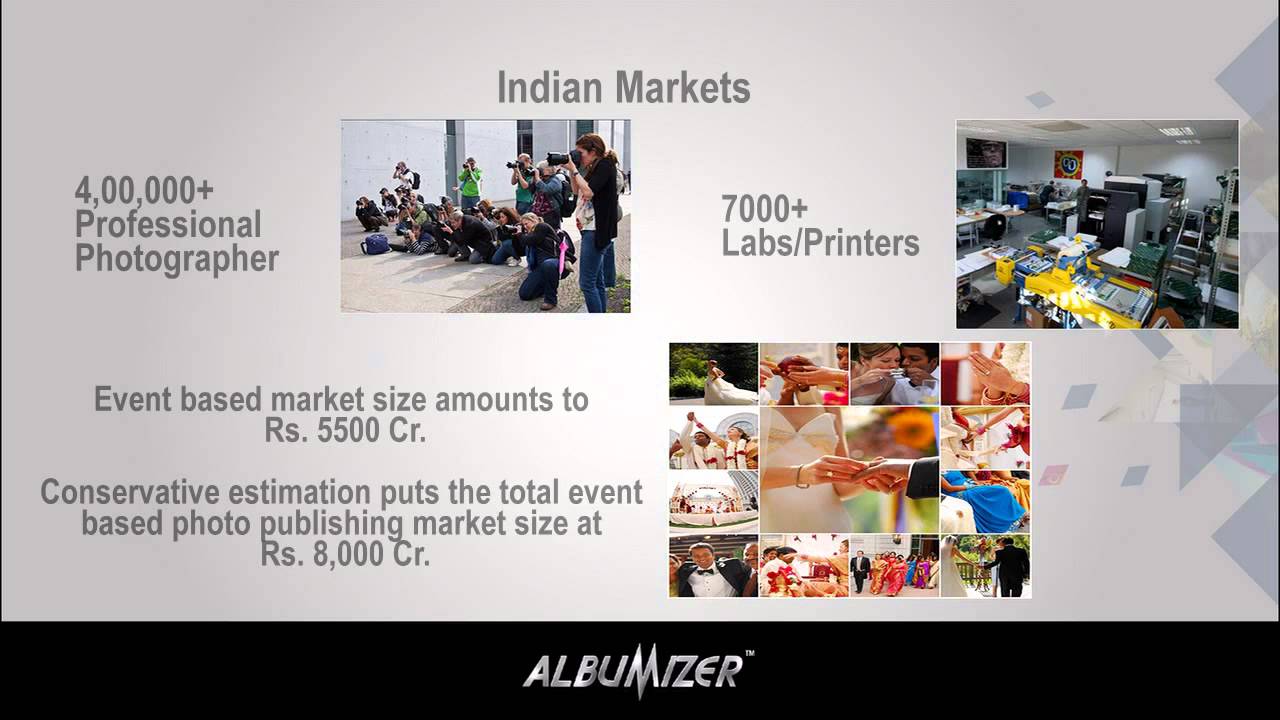 Indian Markets

4,00,000+
Professional
Photographer

7000+
Labs/Printers

Event based market size amounts to Rs. 5500 Cr.

Conservative estimation puts the total event based photo publishing market size at Rs. 8,000 Cr.

ALBUMIZER™